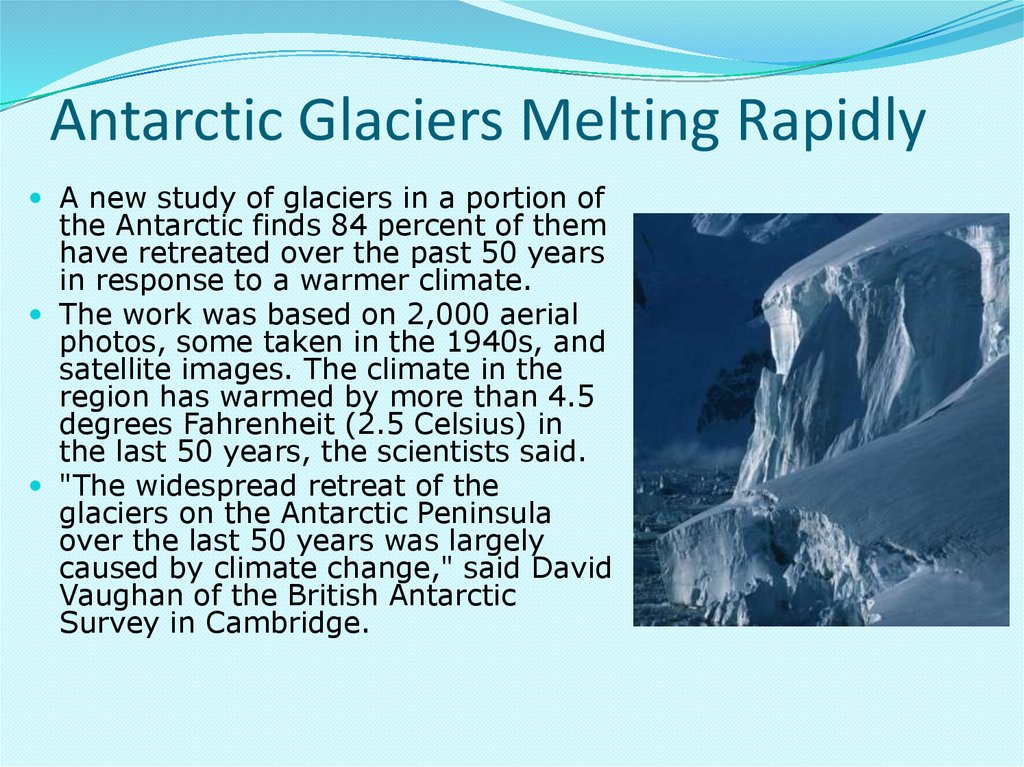 Antarctic Glaciers Melting Rapidly

- A new study of glaciers in a portion of the Antarctic finds 84 percent of them have retreated over the past 50 years in response to a warmer climate.
- The work was based on 2,000 aerial photos, some taken in the 1940s, and satellite images. The climate in the region has warmed by more than 4.5 degrees Fahrenheit (2.5 Celsius) in the last 50 years, the scientists said.
- "The widespread retreat of the glaciers on the Antarctic Peninsula over the last 50 years was largely caused by climate change," said David Vaughan of the British Antarctic Survey in Cambridge.